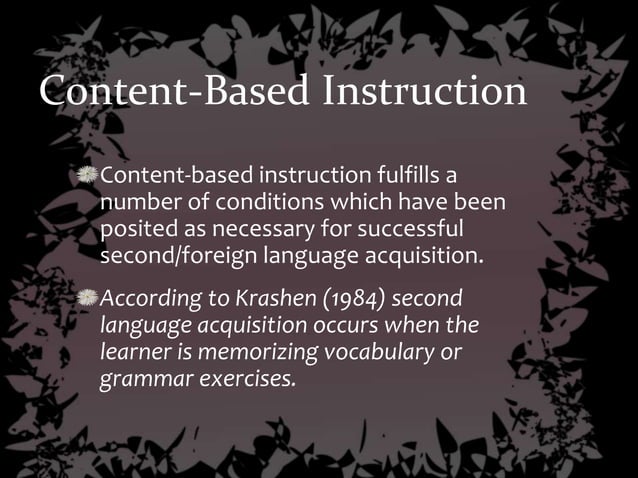 Content-Based Instruction

Content-based instruction fulfills a number of conditions which have been posited as necessary for successful second/foreign language acquisition.

According to Krashen (1984) second language acquisition occurs when the learner is memorizing vocabulary or grammar exercises.